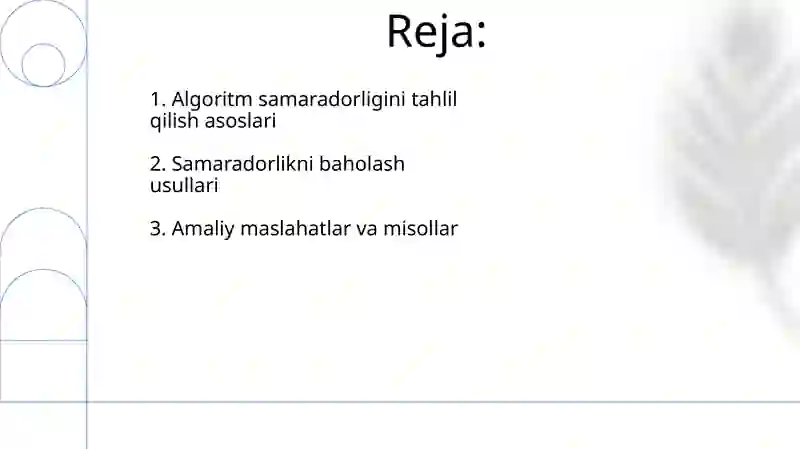 Reja:

1. Algoritm samaradorligini tahlil qilish asoslari

2. Samaradorlikni baholash usullari

3. Amaliy maslahatlar va misollar